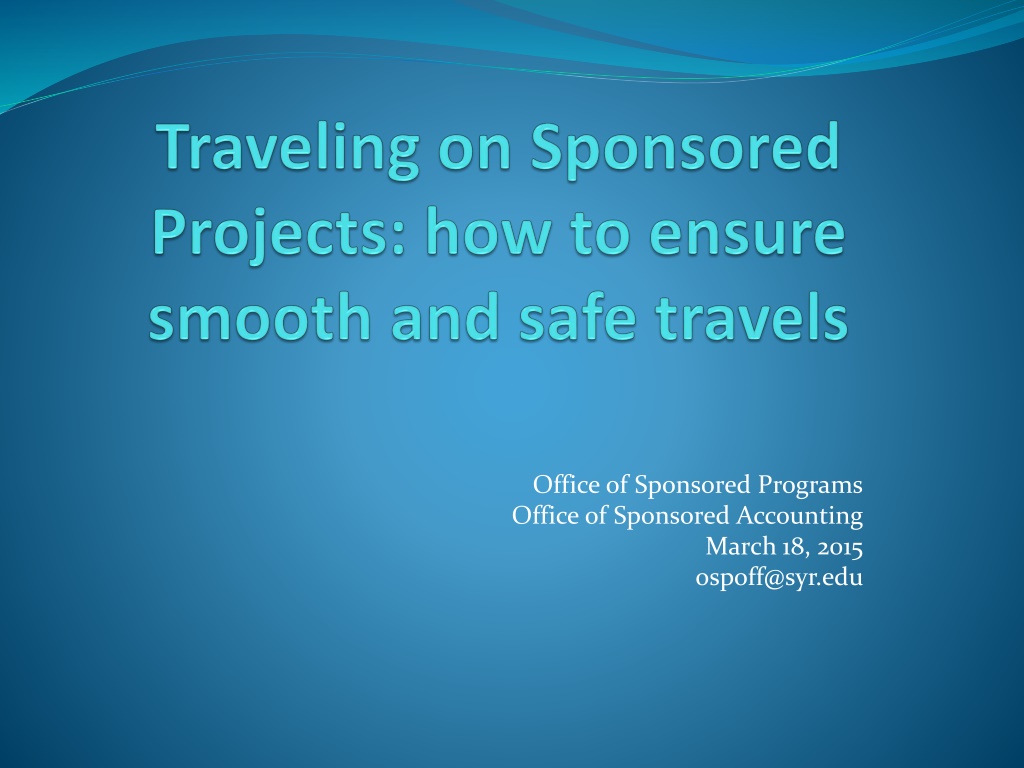 Traveling on Sponsored Projects: how to ensure smooth and safe travels

Office of Sponsored Programs
Office of Sponsored Accounting
March 18, 2015
ospoff@syr.edu